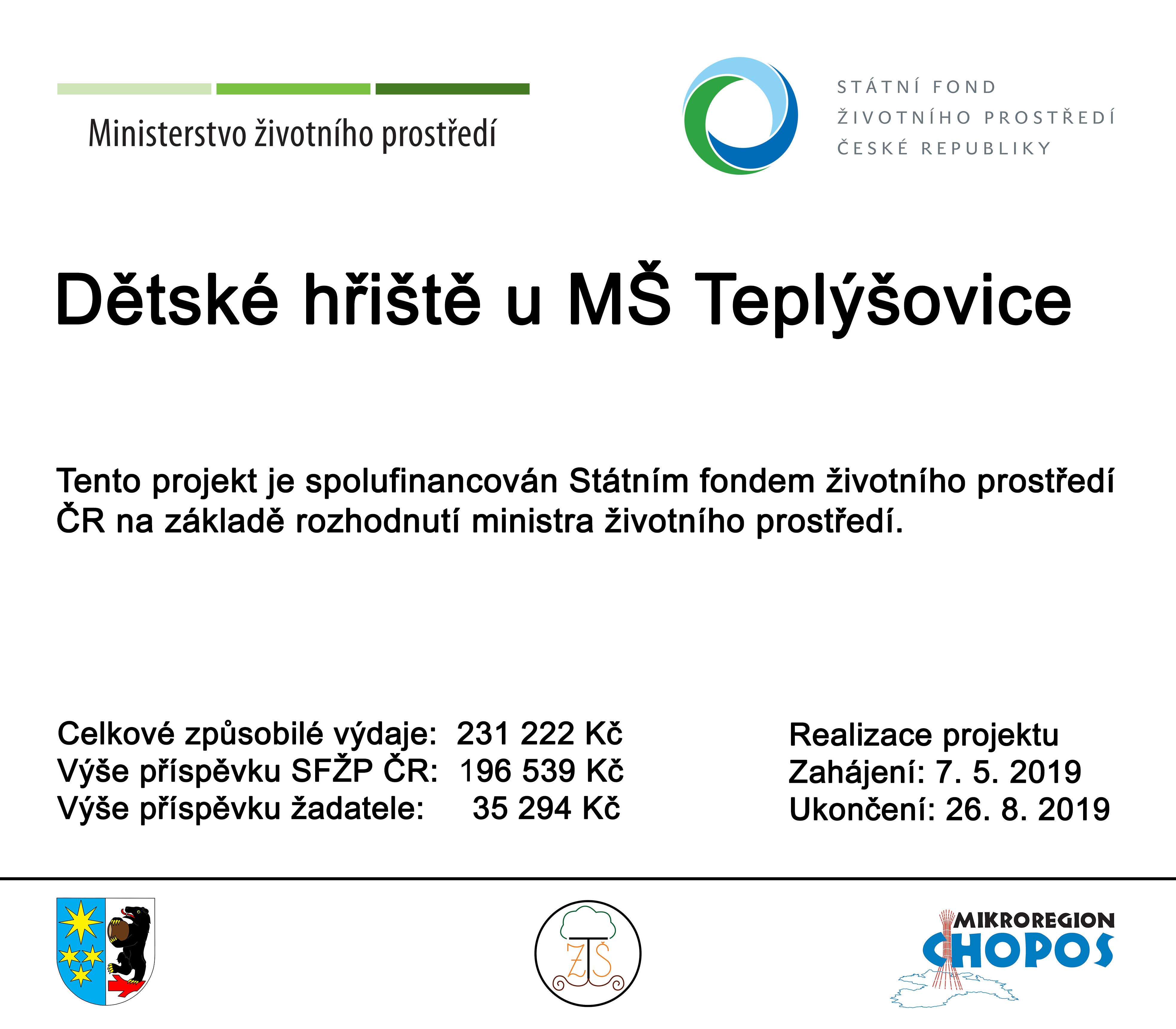 Ministerstvo životního prostředí

STÁTNÍ FOND
ŽIVOTNÍHO PROSTŘEDÍ
ČESKÉ REPUBLIKY

Dětské hřiště u MŠ Teplýšovice

Tento projekt je spolufinancován Státním fondem životního prostředí ČR na základě rozhodnutí ministra životního prostředí.

Celkové způsobilé výdaje: 231 222 Kč
Výše příspěvku SFŽP ČR: 196 539 Kč
Výše příspěvku žadatele: 35 294 Kč

Realizace projektu
Zahájení: 7. 5. 2019
Ukončení: 26. 8. 2019

ZŠ

MIKROREGION
CHOPOS